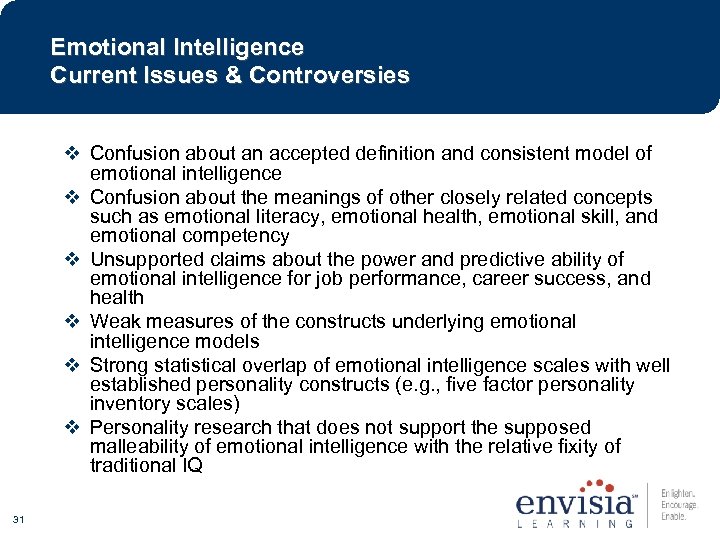 Emotional Intelligence
Current Issues & Controversies

❖ Confusion about an accepted definition and consistent model of emotional intelligence
❖ Confusion about the meanings of other closely related concepts such as emotional literacy, emotional health, emotional skill, and emotional competency
❖ Unsupported claims about the power and predictive ability of emotional intelligence for job performance, career success, and health
❖ Weak measures of the constructs underlying emotional intelligence models
❖ Strong statistical overlap of emotional intelligence scales with well established personality constructs (e.g., five factor personality inventory scales)
❖ Personality research that does not support the supposed malleability of emotional intelligence with the relative fixity of traditional IQ

31

envisia℠ LEARNING

Enlighten. Encourage. Enable.